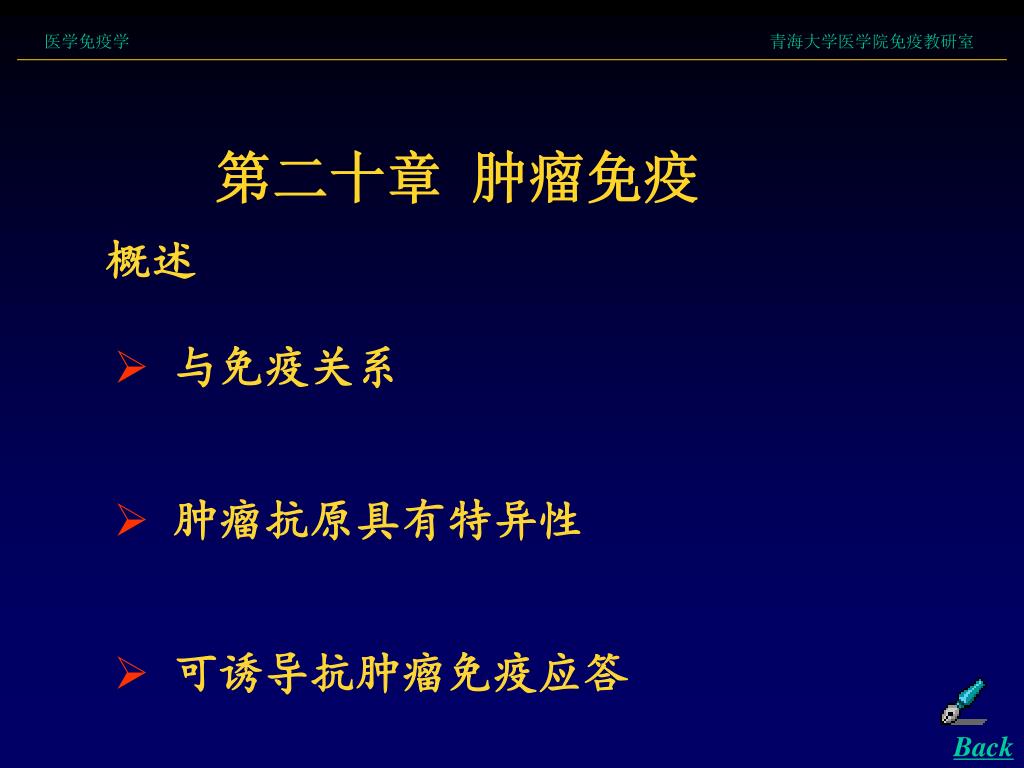 医学免疫学

青海大学医学院免疫教研室

第二十章 肿瘤免疫

概述

➢ 与免疫关系

➢ 肿瘤抗原具有特异性

➢ 可诱导抗肿瘤免疫应答

Back